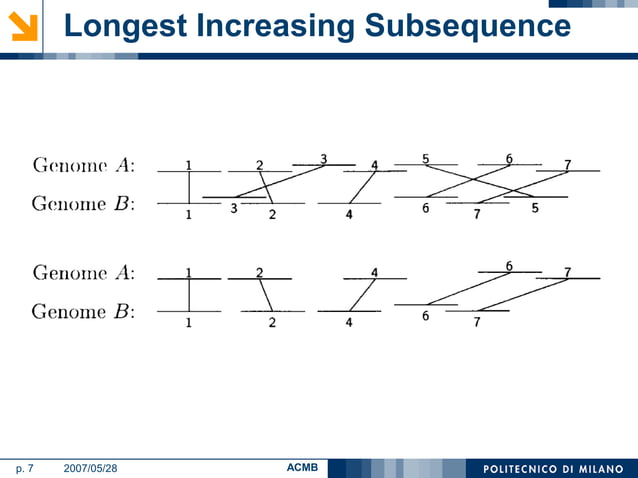 Longest Increasing Subsequence

Genome $A$: 1 2 3 4 5 6 7

Genome $B$: 1 3 2 4 6 7 5

Genome $A$: 1 2 4 6 7

Genome $B$: 1 2 4 6 7

p. 7 2007/05/28 ACMB POLITECNICO DI MILANO